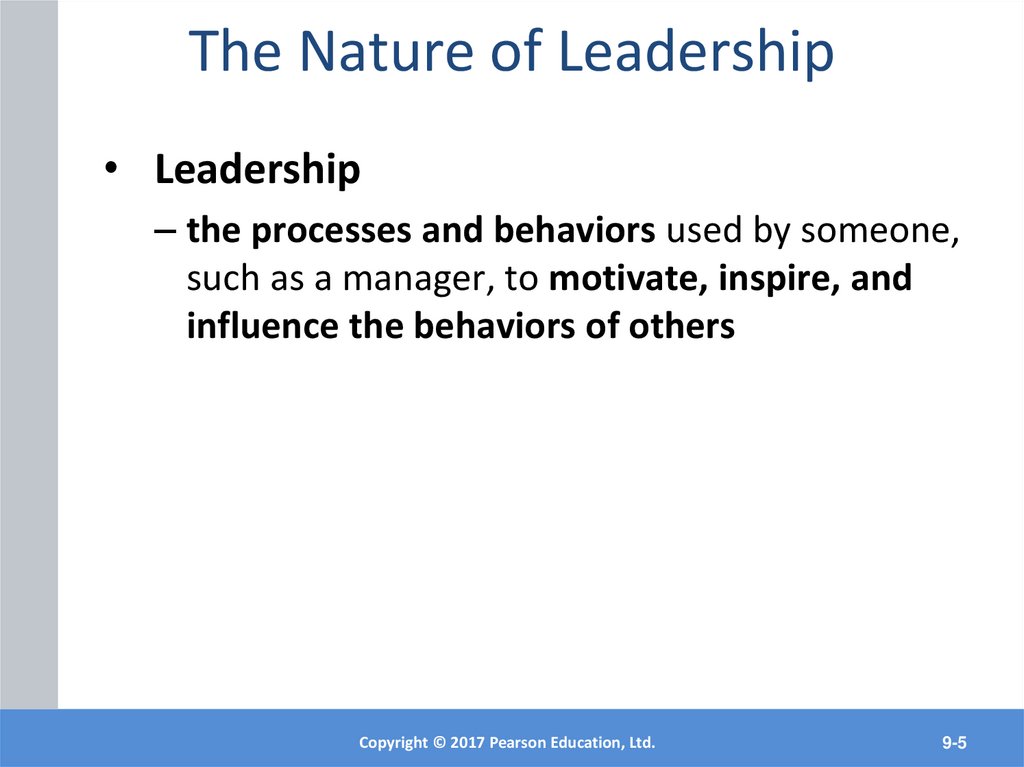 The Nature of Leadership

• Leadership

– the processes and behaviors used by someone, such as a manager, to motivate, inspire, and influence the behaviors of others

Copyright © 2017 Pearson Education, Ltd.

9-5